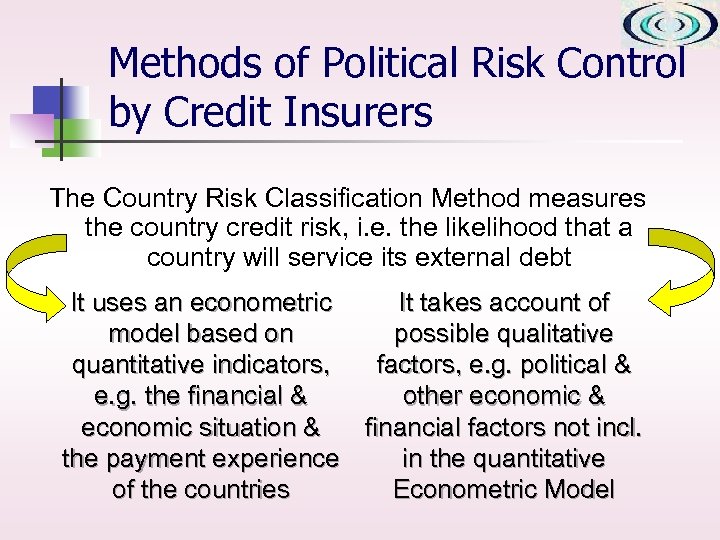 Methods of Political Risk Control by Credit Insurers

The Country Risk Classification Method measures the country credit risk, i.e. the likelihood that a country will service its external debt

It uses an econometric model based on quantitative indicators, e.g. the financial & economic situation & the payment experience of the countries

It takes account of possible qualitative factors, e.g. political & other economic & financial factors not incl. in the quantitative Econometric Model